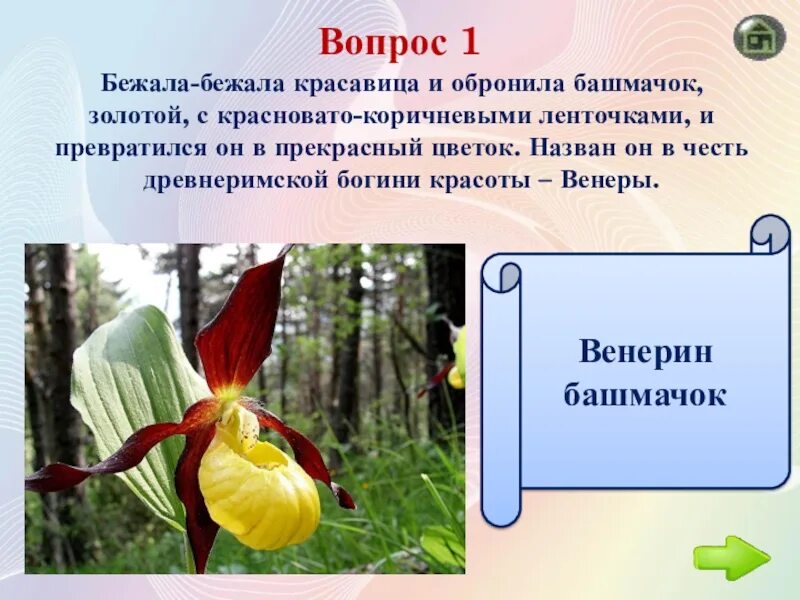 Вопрос 1

Бежала-бежала красавица и обронила башмачок, золотой, с красновато-коричневыми ленточками, и превратился он в прекрасный цветок. Назван он в честь древнеримской богини красоты – Венеры.

Венерин башмачок